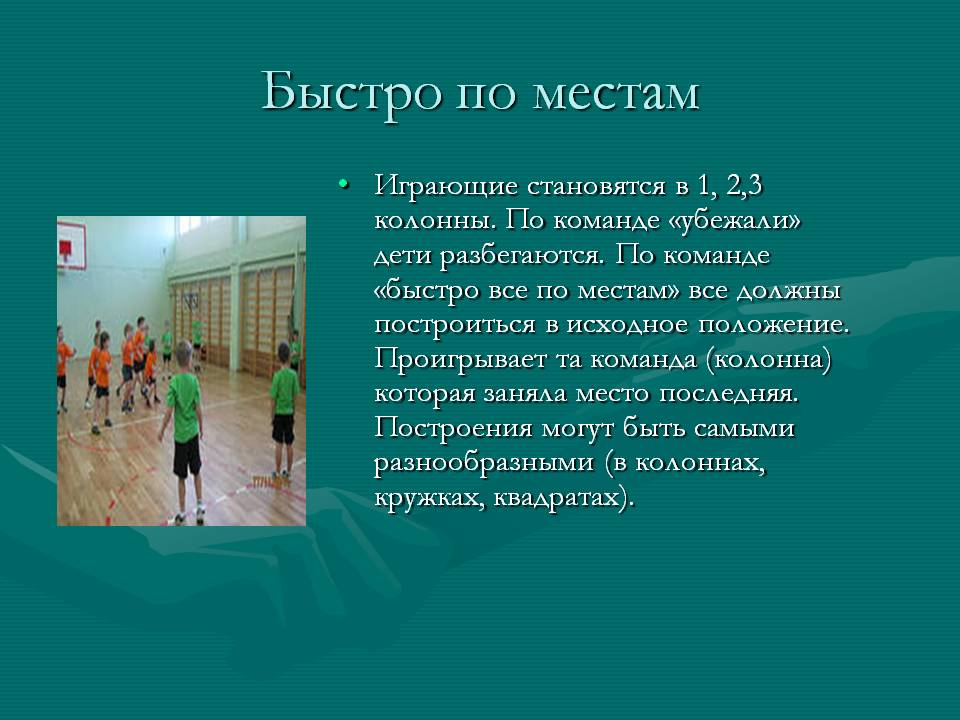 Быстро по местам

• Играющие становятся в 1, 2,3 колонны. По команде «убежали» дети разбегаются. По команде «быстро все по местам» все должны построиться в исходное положение. Проигрывает та команда (колонна) которая заняла место последняя. Построения могут быть самыми разнообразными (в колоннах, кружках, квадратах).